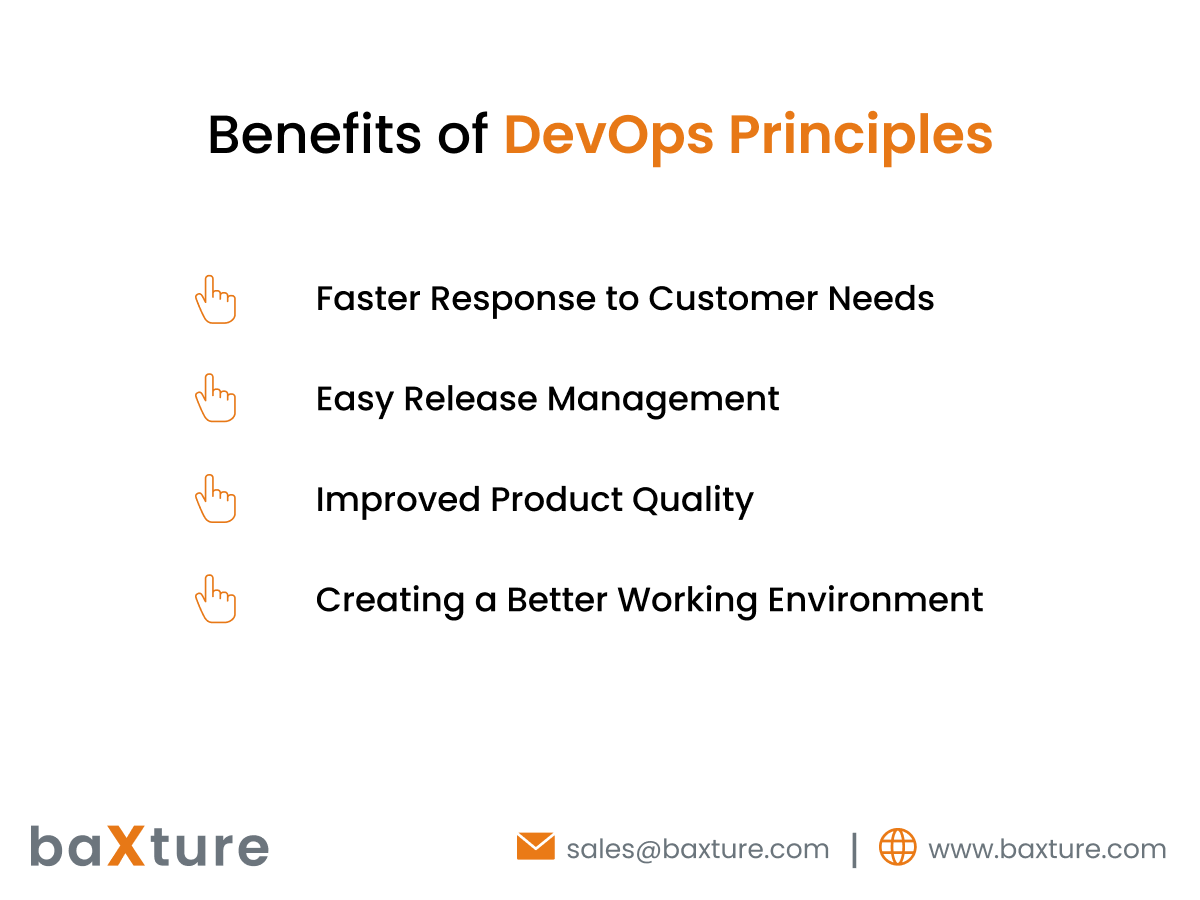 Benefits of DevOps Principles

Faster Response to Customer Needs

Easy Release Management

Improved Product Quality

Creating a Better Working Environment

baXture

sales@baxture.com | www.baxture.com